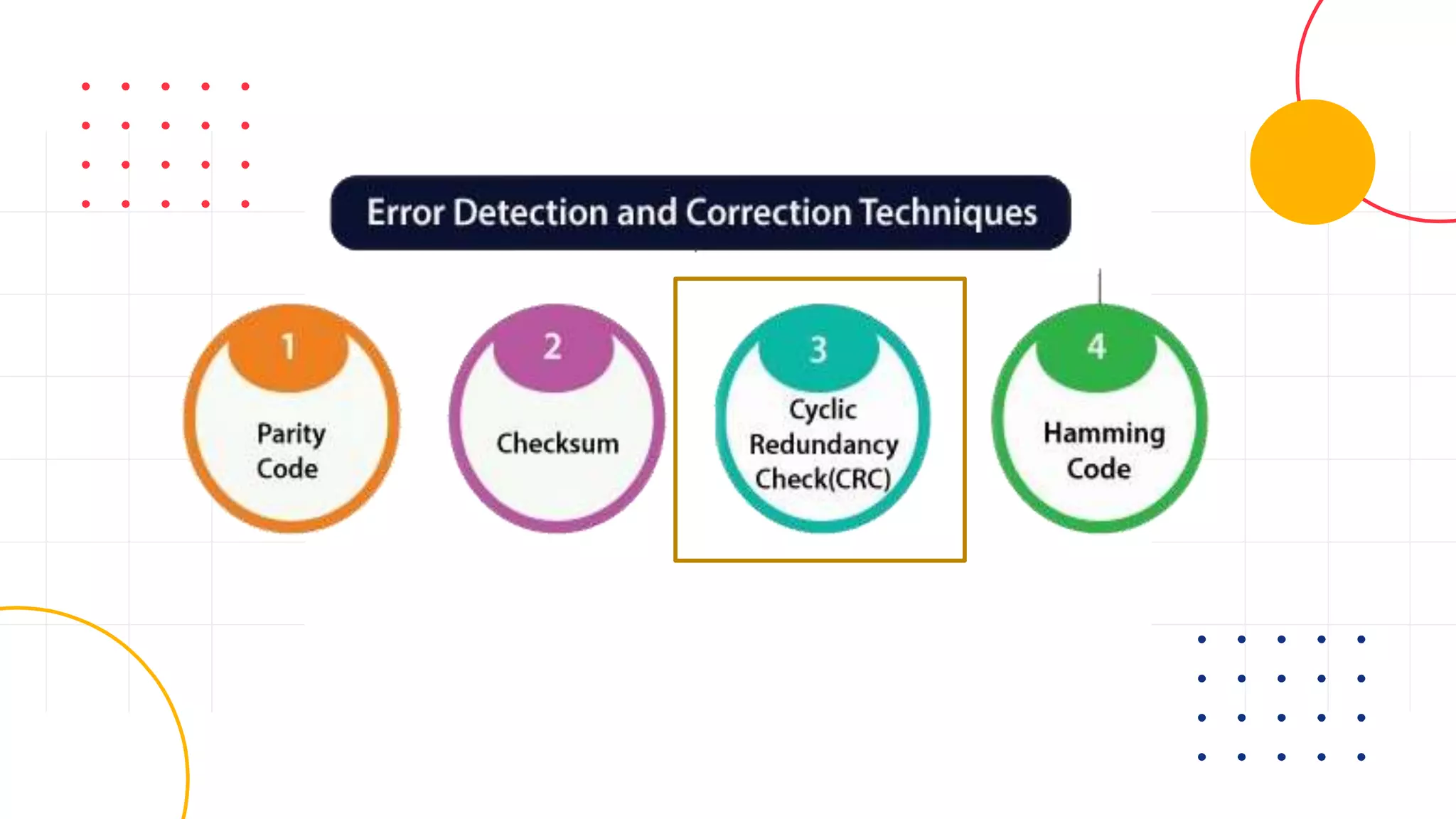 Error Detection and Correction Techniques

1
Parity Code

2
Checksum

3
Cyclic Redundancy Check(CRC)

4
Hamming Code